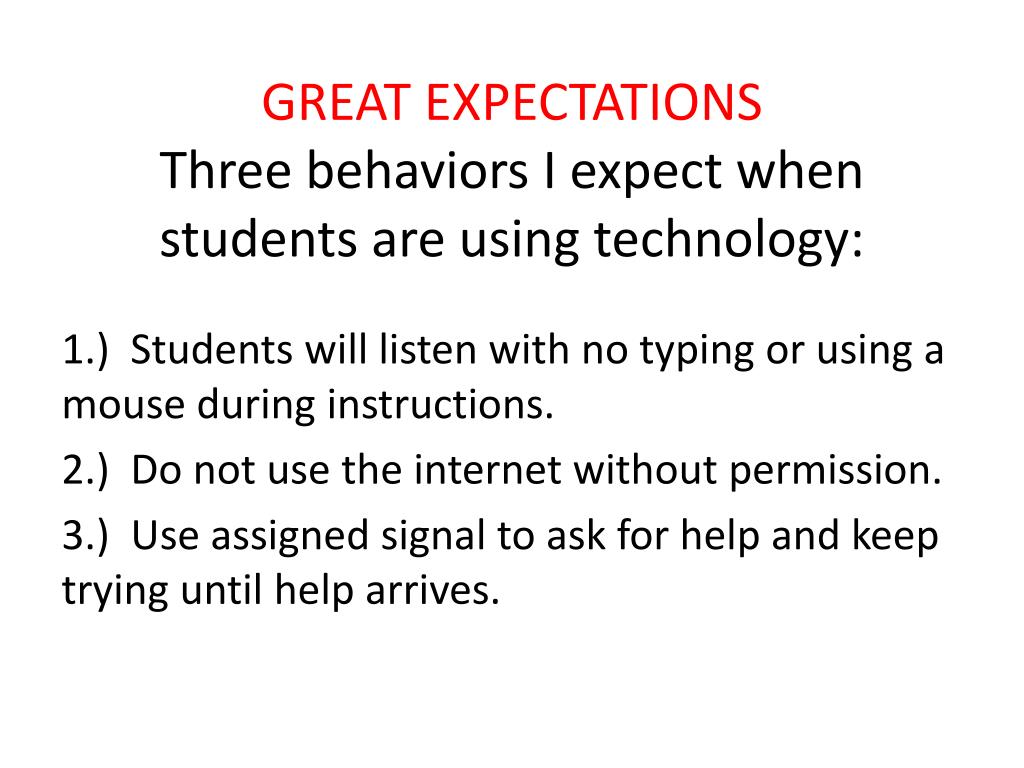 GREAT EXPECTATIONS
Three behaviors I expect when students are using technology:

1.) Students will listen with no typing or using a mouse during instructions.

2.) Do not use the internet without permission.

3.) Use assigned signal to ask for help and keep trying until help arrives.